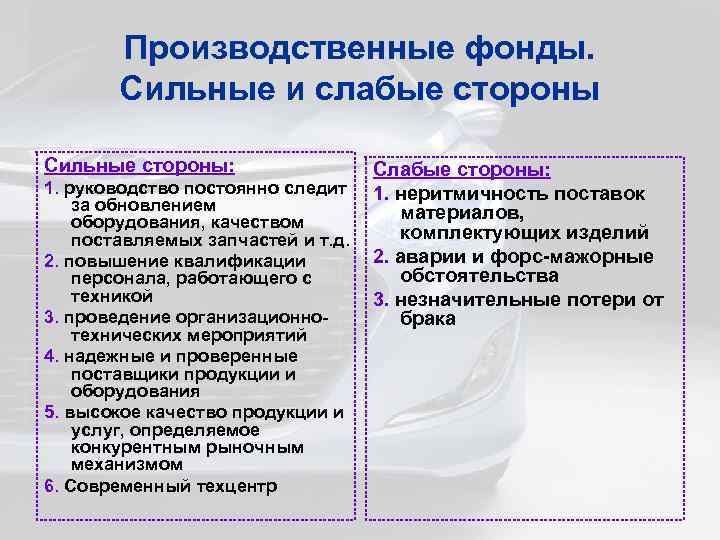 Производственные фонды. Сильные и слабые стороны

Сильные стороны:

1. руководство постоянно следит за обновлением оборудования, качеством поставляемых запчастей и т.д.
2. повышение квалификации персонала, работающего с техникой
3. проведение организационно-технических мероприятий
4. надежные и проверенные поставщики продукции и оборудования
5. высокое качество продукции и услуг, определяемое конкурентным рыночным механизмом
6. Современный техцентр

Слабые стороны:

1. неритмичность поставок материалов, комплектующих изделий
2. аварии и форс-мажорные обстоятельства
3. незначительные потери от брака